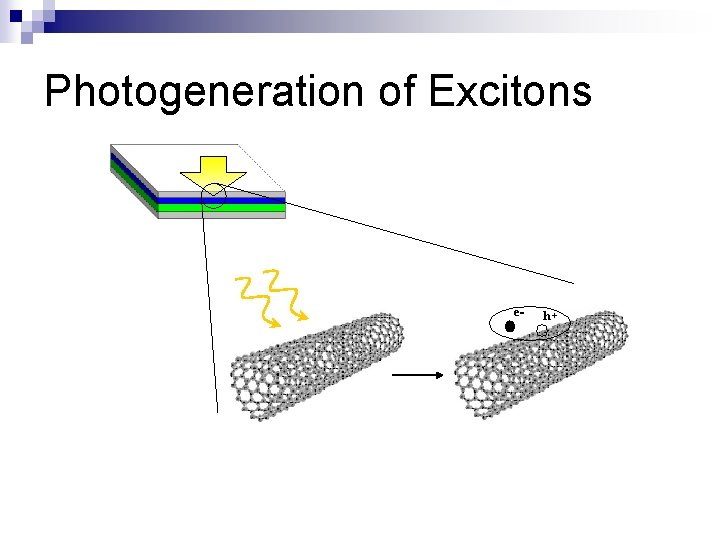 Photogeneration of Excitons

e-

h+